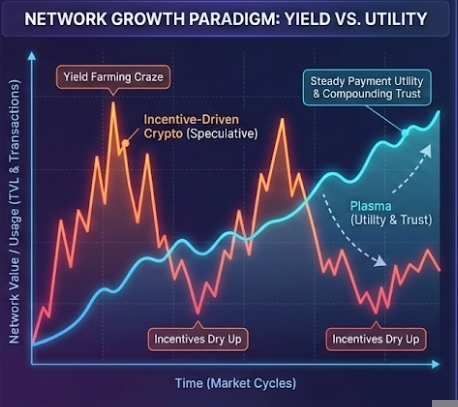 NETWORK GROWTH PARADIGM: YIELD VS. UTILITY

Network Value / Usage (TVL & Transactions)

Yield Farming Craze

Incentive-Driven Crypto (Speculative)

Steady Payment Utility & Compounding Trust

Plasma (Utility & Trust)

Incentives Dry Up

Incentives Dry Up

Time (Market Cycles)